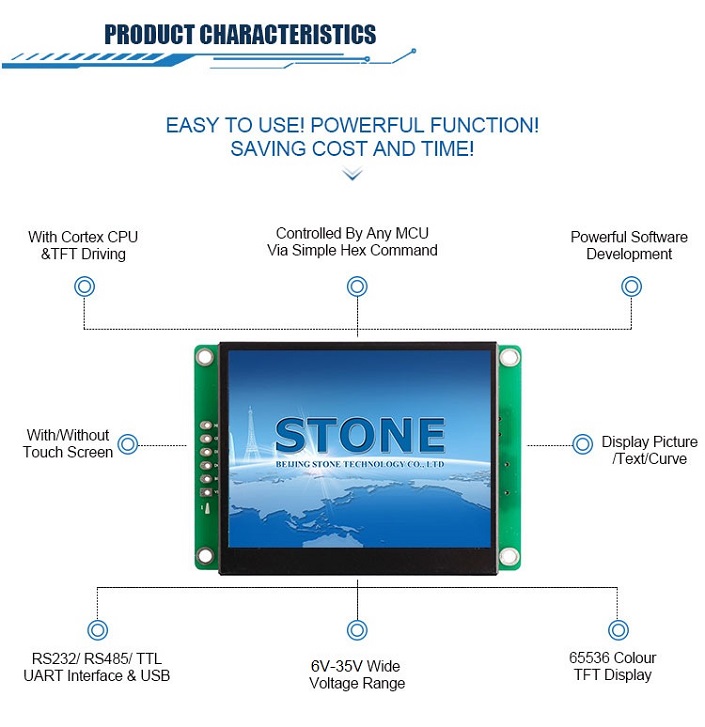 PRODUCT CHARACTERISTICS

EASY TO USE! POWERFUL FUNCTION!
SAVING COST AND TIME!

With Cortex CPU &TFT Driving

Controlled By Any MCU Via Simple Hex Command

Powerful Software Development

With/Without Touch Screen

STONE
BEIJING STONE TECHNOLOGY CO., LTD

Display Picture /Text/Curve

RS232/ RS485/ TTL UART Interface & USB

6V-35V Wide Voltage Range

65536 Colour TFT Display